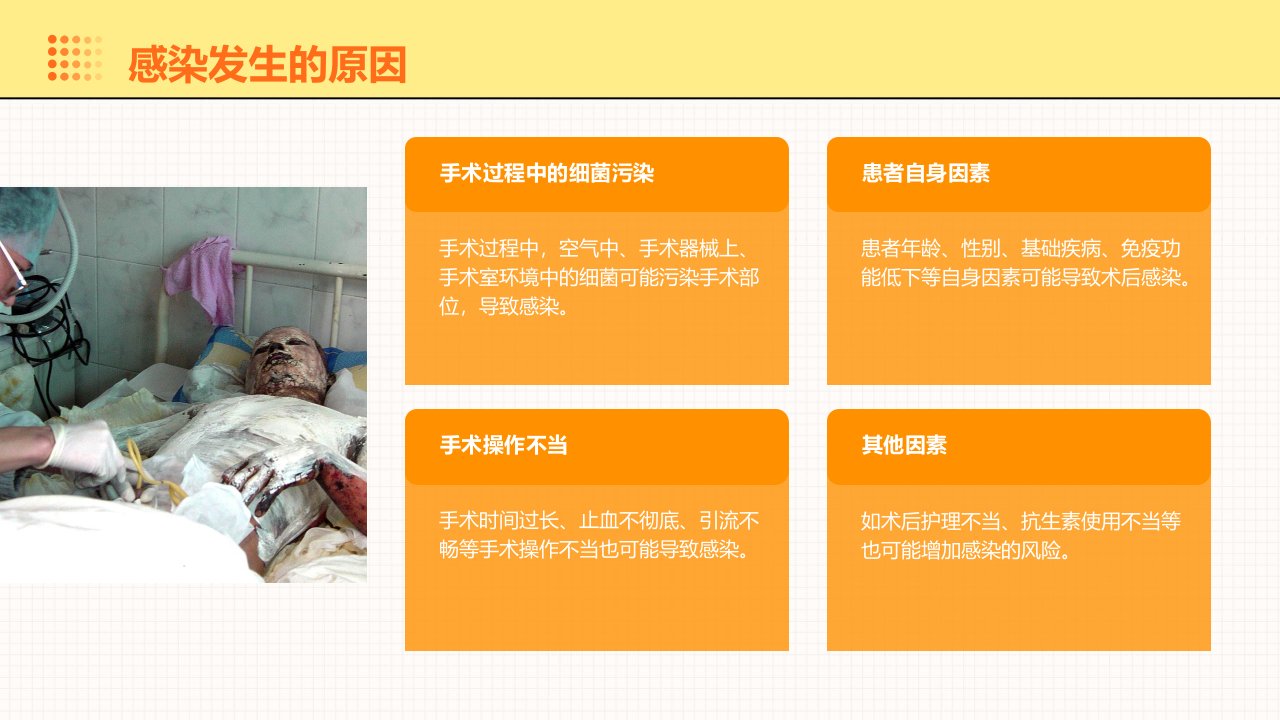 感染发生的原因

手术过程中的细菌污染

手术过程中，空气中、手术器械上、手术室环境中的细菌可能污染手术部位，导致感染。

患者自身因素

患者年龄、性别、基础疾病、免疫功能低下等自身因素可能导致术后感染。

手术操作不当

手术时间过长、止血不彻底、引流不畅等手术操作不当也可能导致感染。

其他因素

如术后护理不当、抗生素使用不当等也可能增加感染的风险。